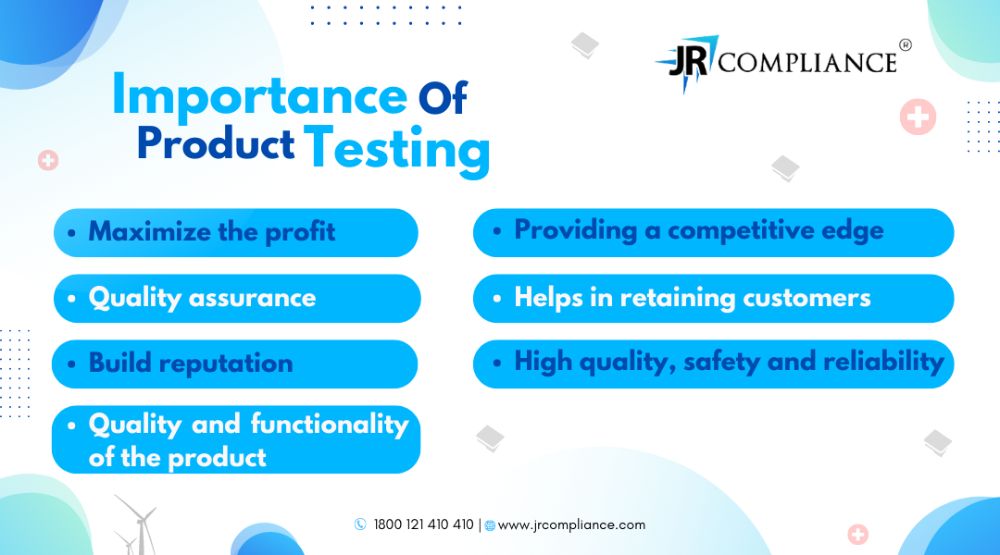 JR COMPLIANCE ®

Importance Of Product Testing

• Maximize the profit

• Quality assurance

• Build reputation

• Quality and functionality of the product

• Providing a competitive edge

• Helps in retaining customers

• High quality, safety and reliability

1800 121 410 410 | www.jrcompliance.com